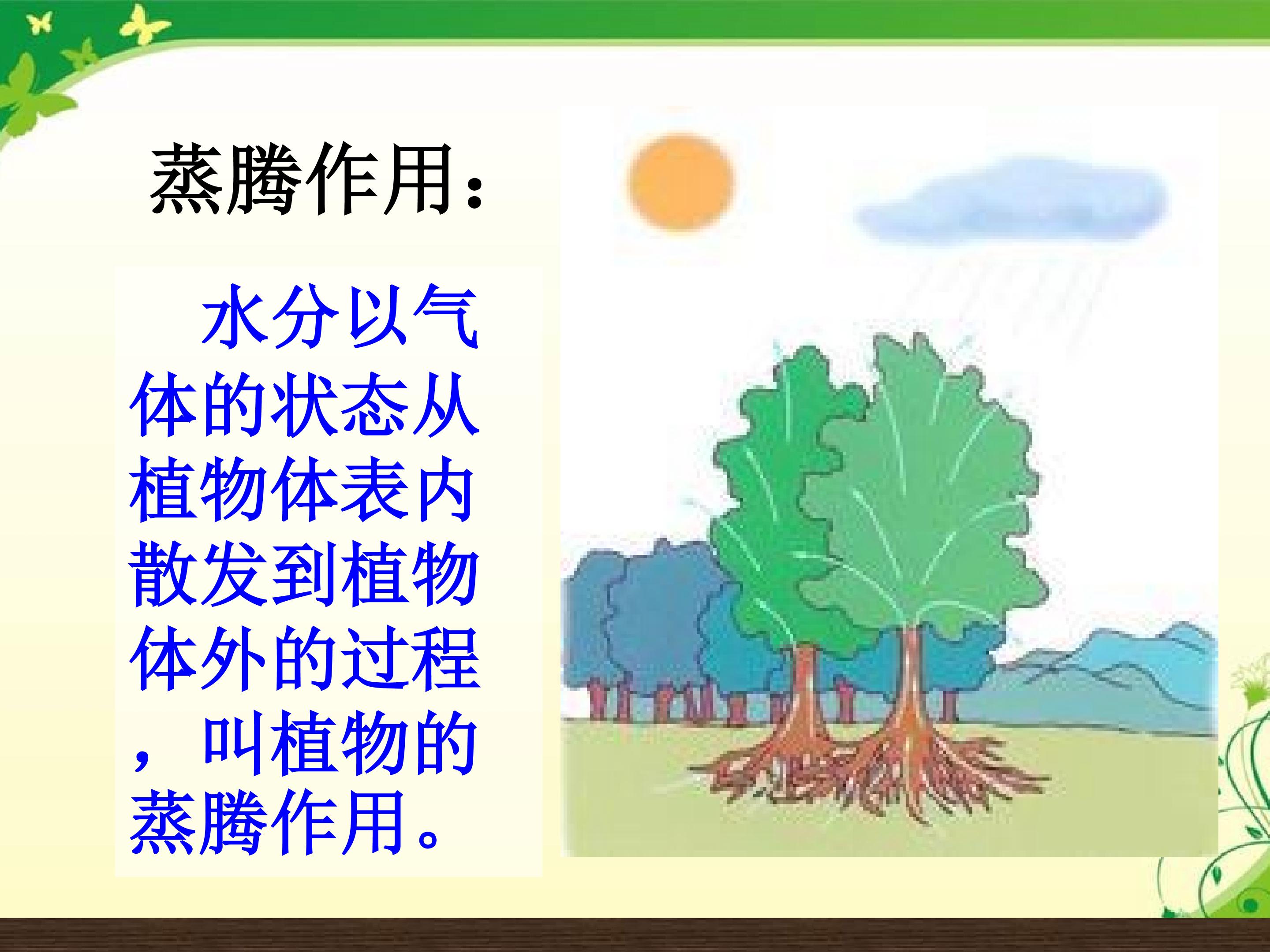 蒸腾作用：

水分以气体的状态从植物体表内散发到植物体外的过程，叫植物的蒸腾作用。